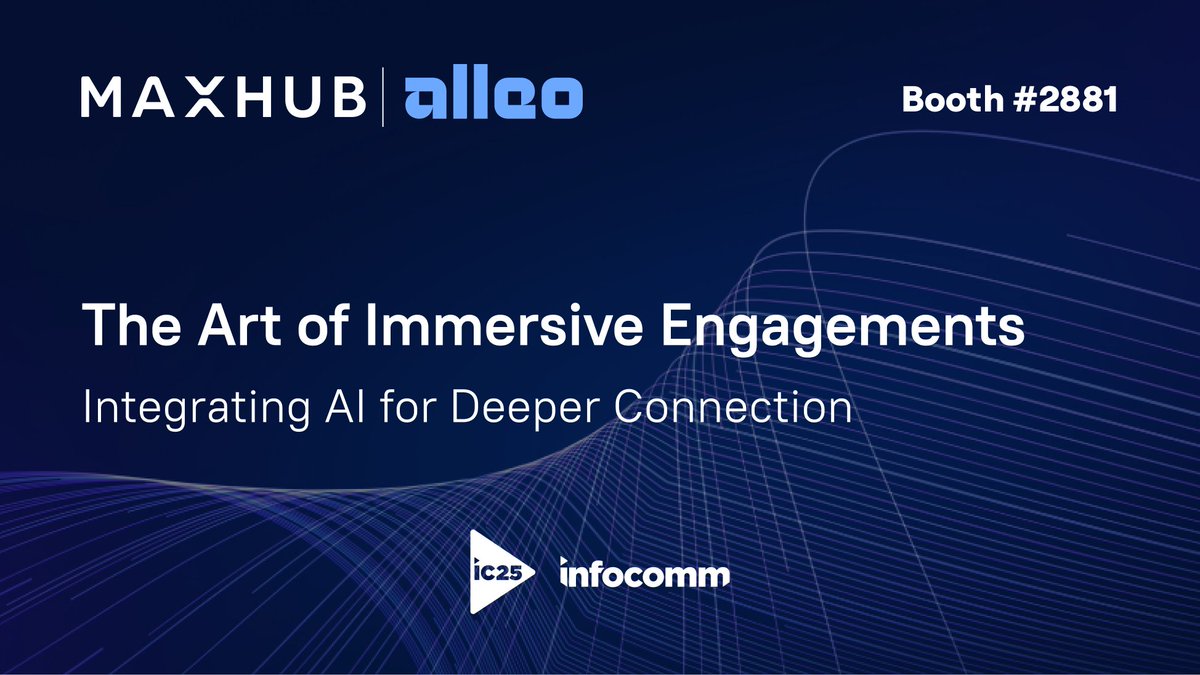 MAXHUB | alleo

Booth #2881

The Art of Immersive Engagements

Integrating AI for Deeper Connection

ic25 infocomm